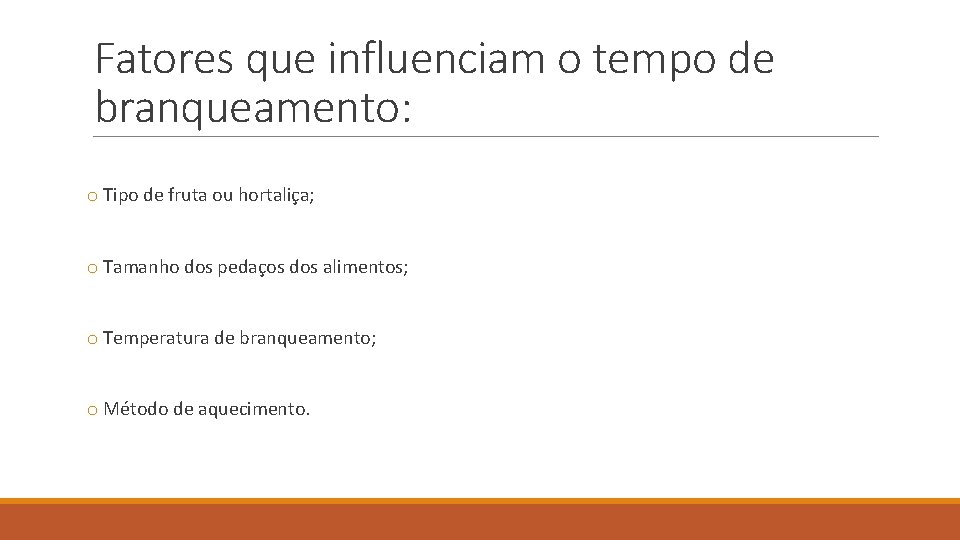 Fatores que influenciam o tempo de branqueamento:

o Tipo de fruta ou hortaliça;

o Tamanho dos pedaços dos alimentos;

o Temperatura de branqueamento;

o Método de aquecimento.